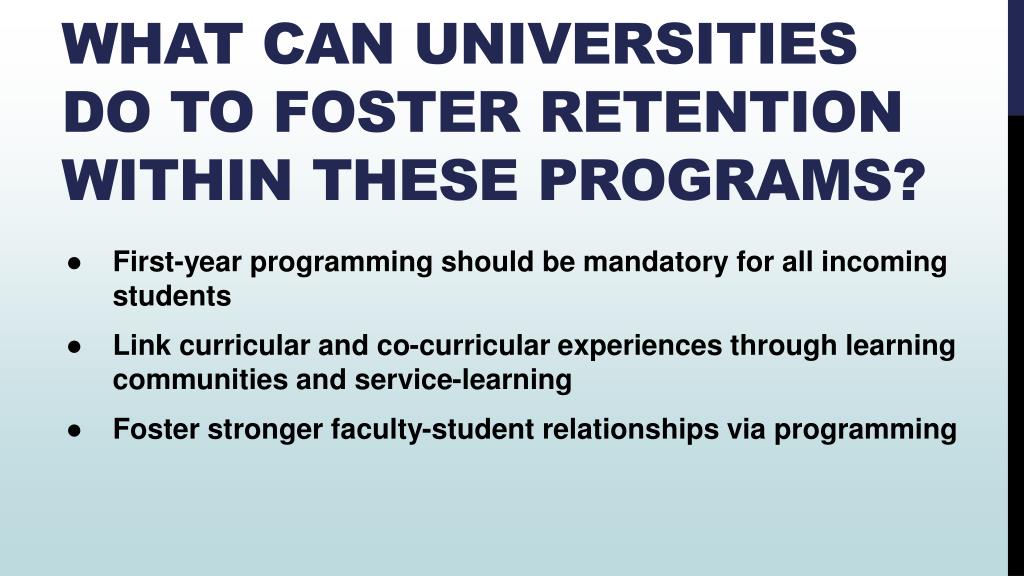 WHAT CAN UNIVERSITIES DO TO FOSTER RETENTION WITHIN THESE PROGRAMS?

● First-year programming should be mandatory for all incoming students

● Link curricular and co-curricular experiences through learning communities and service-learning

● Foster stronger faculty-student relationships via programming